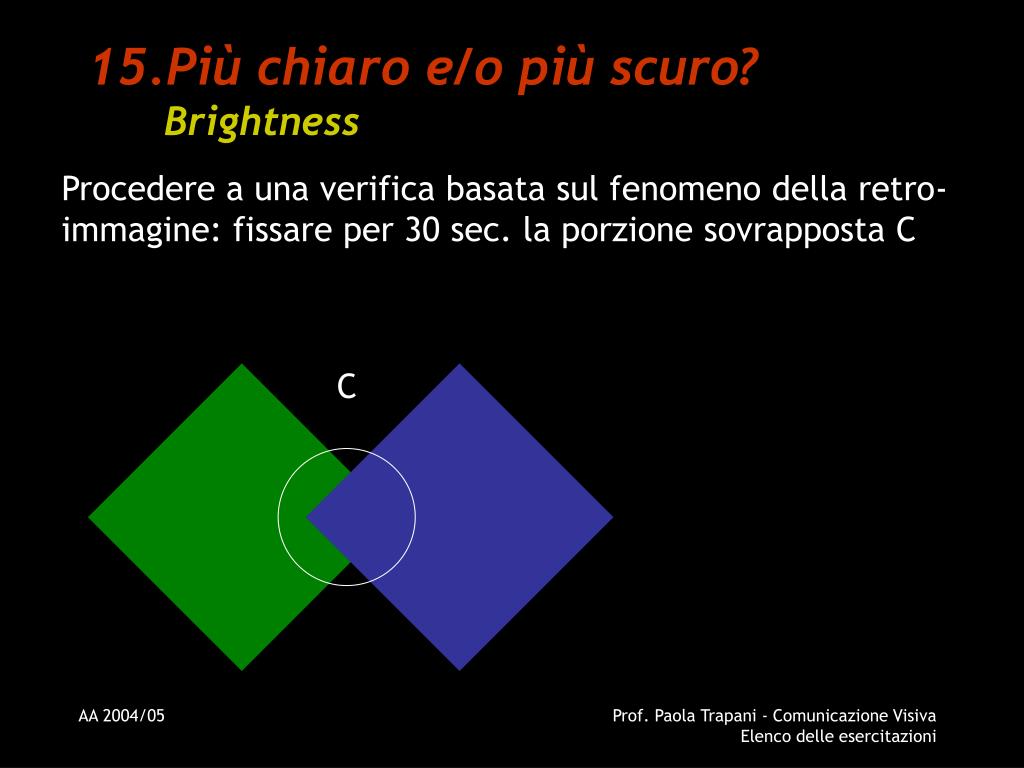 15.Più chiaro e/o più scuro?
Brightness

Procedere a una verifica basata sul fenomeno della retro-immagine: fissare per 30 sec. la porzione sovrapposta C

C

AA 2004/05

Prof. Paola Trapani - Comunicazione Visiva
Elenco delle esercitazioni